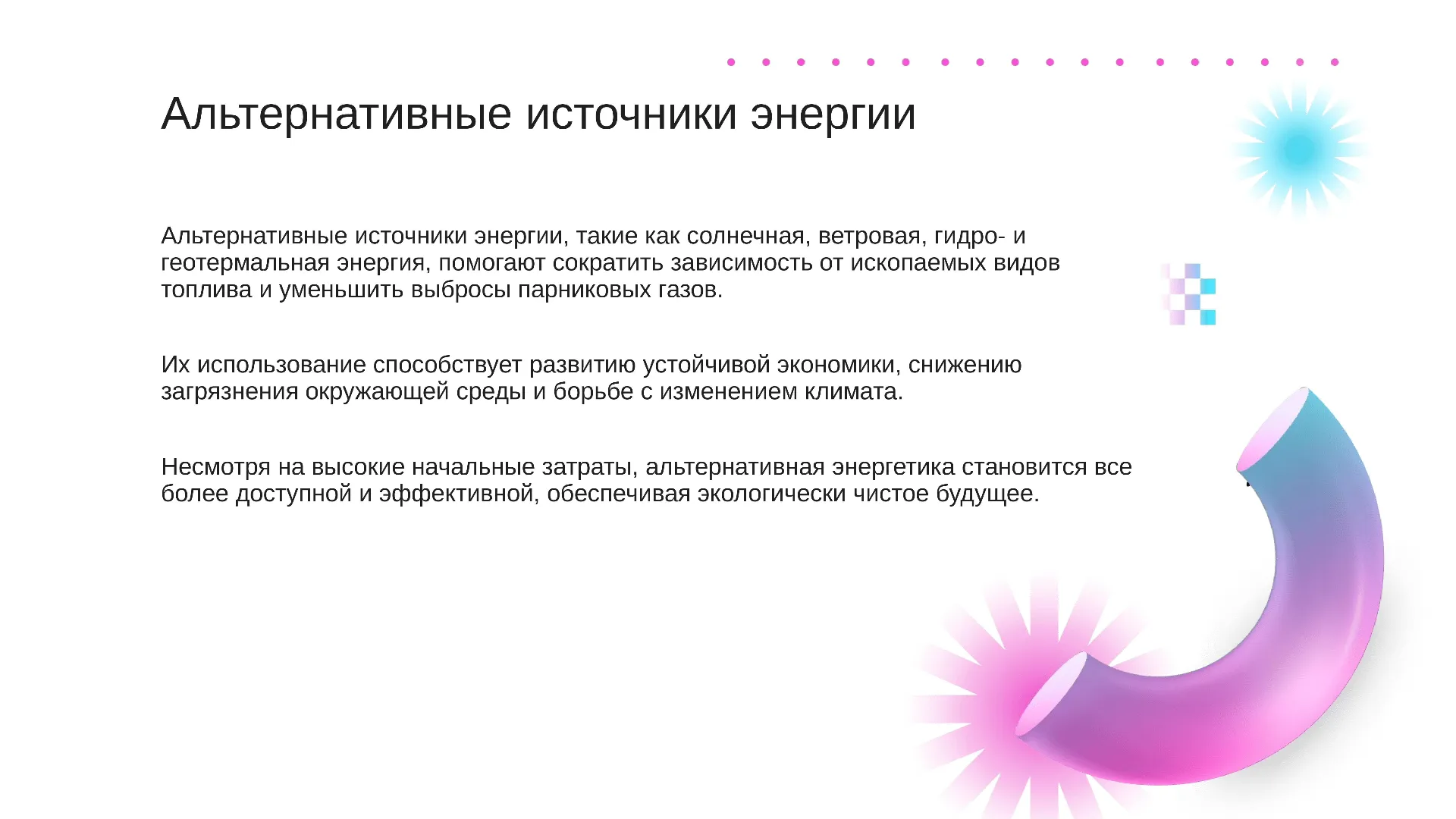 Альтернативные источники энергии

Альтернативные источники энергии, такие как солнечная, ветровая, гидро- и геотермальная энергия, помогают сократить зависимость от ископаемых видов топлива и уменьшить выбросы парниковых газов.

Их использование способствует развитию устойчивой экономики, снижению загрязнения окружающей среды и борьбе с изменением климата.

Несмотря на высокие начальные затраты, альтернативная энергетика становится все более доступной и эффективной, обеспечивая экологически чистое будущее.